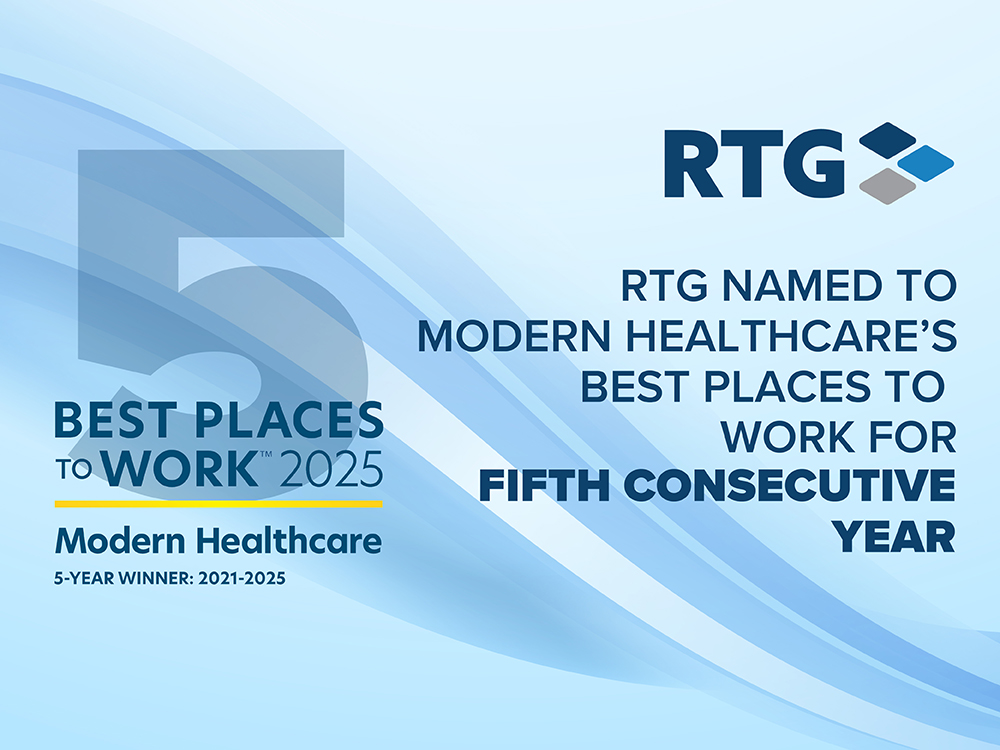 5
BEST PLACES TO WORK™ 2025
Modern Healthcare
5-YEAR WINNER: 2021-2025

RTG

RTG NAMED TO MODERN HEALTHCARE'S BEST PLACES TO WORK FOR FIFTH CONSECUTIVE YEAR